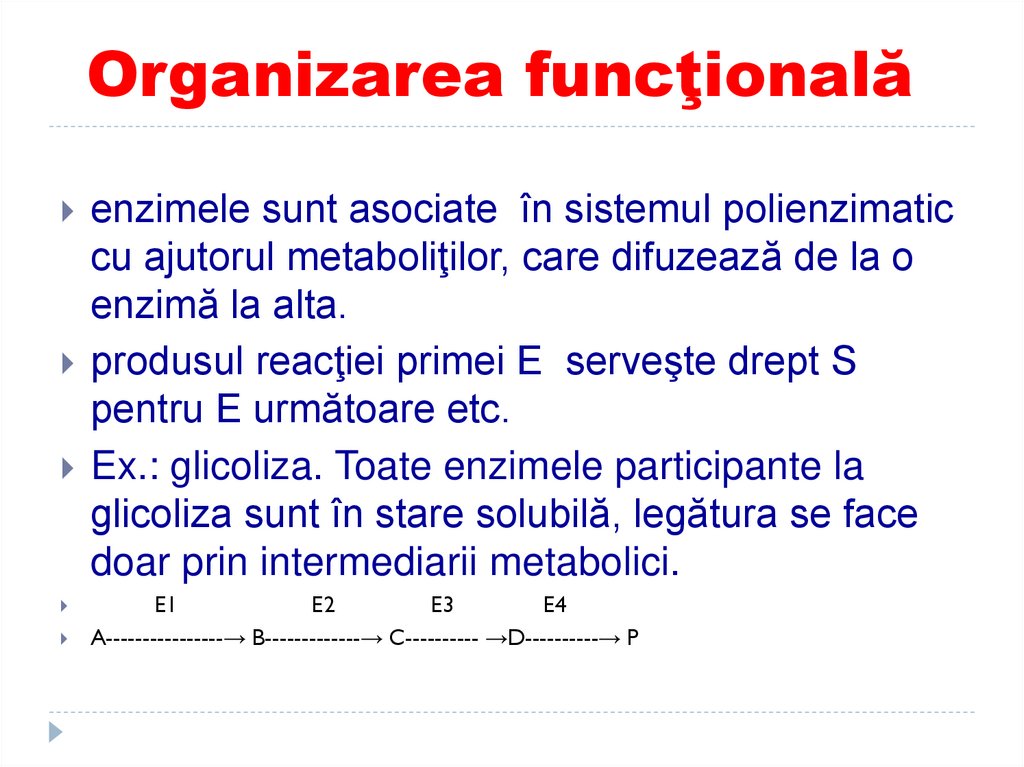 Organizarea funcţională

enzimele sunt asociate în sistemul polienzimatic cu ajutorul metaboliţilor, care difuzează de la o enzimă la alta.

produsul reacţiei primei E serveşte drept S pentru E următoare etc.

Ex.: glicoliza. Toate enzimele participante la glicoliza sunt în stare solubilă, legătura se face doar prin intermediarii metabolici.

E1 E2 E3 E4

A----------------→ B-------------→ C---------- →D----------→ P